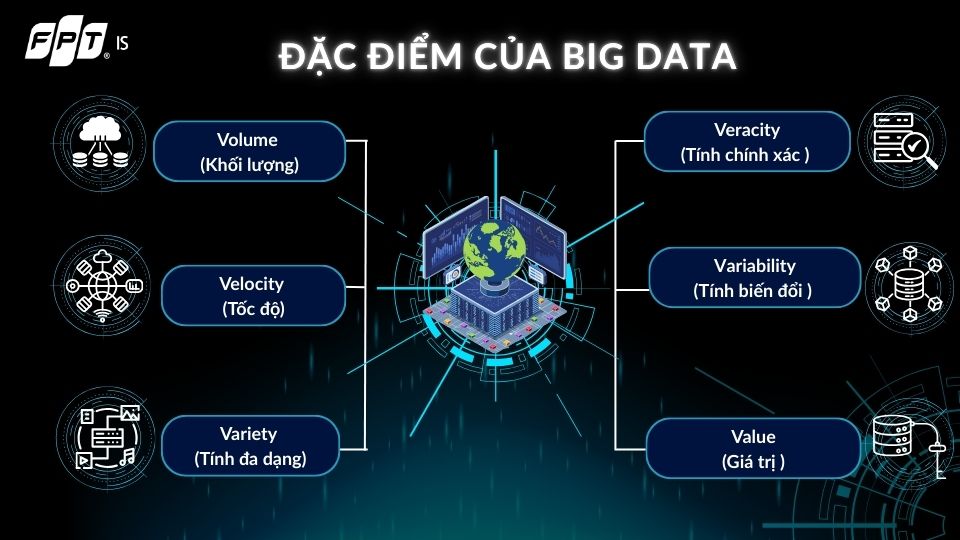 FPT IS

ĐẶC ĐIỂM CỦA BIG DATA

Volume
(Khối lượng)

Velocity
(Tốc độ)

Variety
(Tính đa dạng)

Veracity
(Tính chính xác )

Variability
(Tính biến đổi )

Value
(Giá trị )